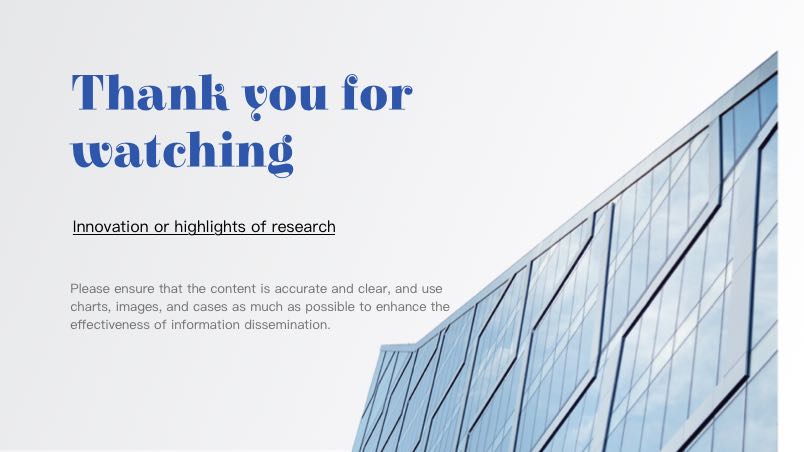 Thank you for watching

Innovation or highlights of research

Please ensure that the content is accurate and clear, and use charts, images, and cases as much as possible to enhance the effectiveness of information dissemination.